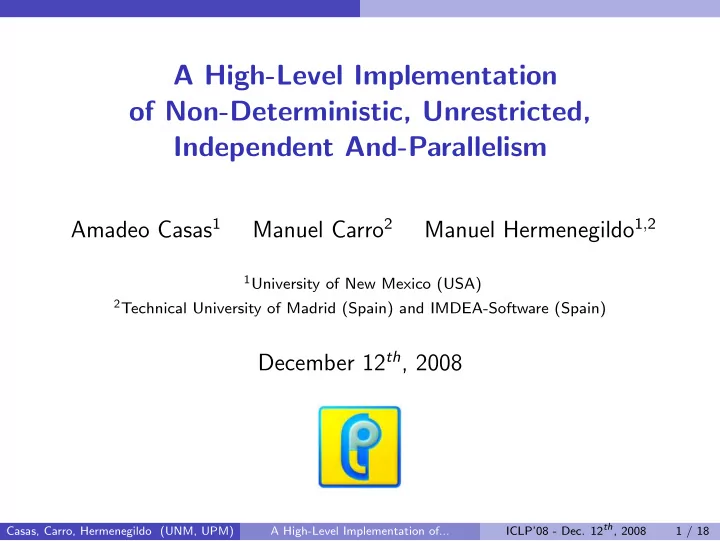 A High-Level Implementation of Non-Deterministic, Unrestricted, Independent And-Parallelism

Amadeo Casas$^1$ Manuel Carro$^2$ Manuel Hermenegildo$^{1,2}$

$^1$University of New Mexico (USA)
$^2$Technical University of Madrid (Spain) and IMDEA-Software (Spain)

December 12$^{th}$, 2008

Casas, Carro, Hermenegildo (UNM, UPM) A High-Level Implementation of... ICLP'08 - Dec. 12$^{th}$, 2008 1 / 18